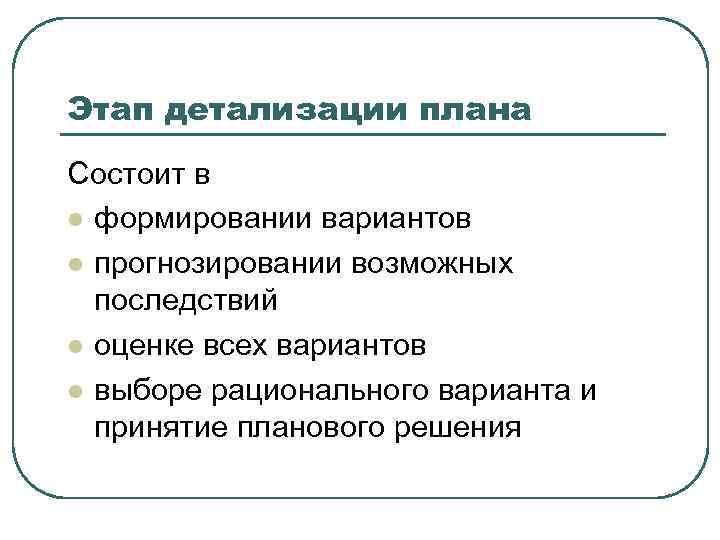 Этап детализации плана

Состоит в

- формировании вариантов
- прогнозировании возможных последствий
- оценке всех вариантов
- выборе рационального варианта и принятие планового решения